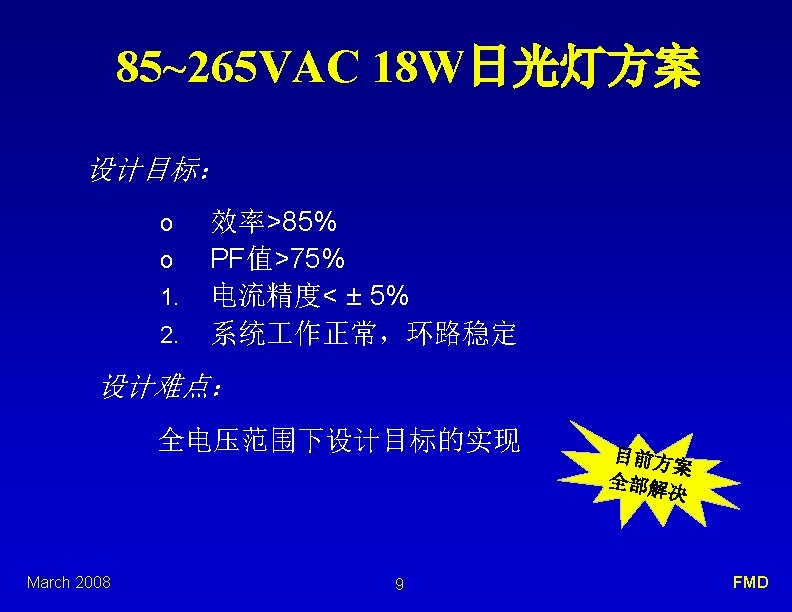 85~265VAC 18W日光灯方案

设计目标：

o 效率>85%
o PF值>75%
1. 电流精度< ± 5%
2. 系统工作正常，环路稳定

设计难点：

全电压范围下设计目标的实现

目前方案全部解决

March 2008

9

FMD